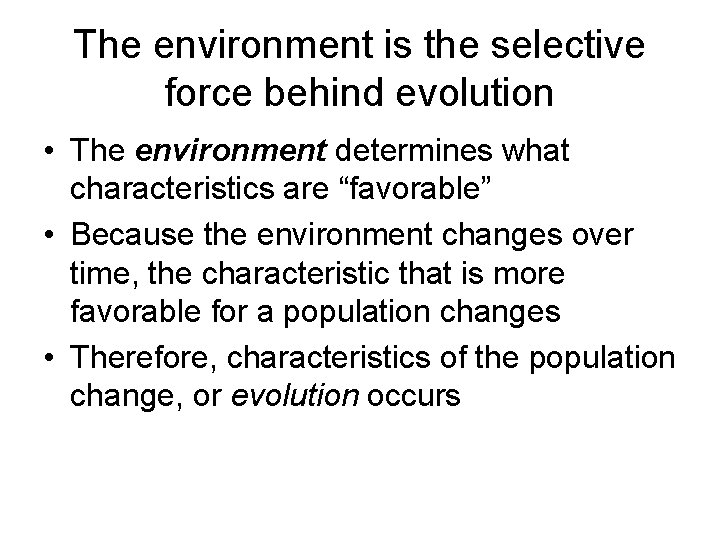 The environment is the selective force behind evolution

• The environment determines what characteristics are “favorable”
• Because the environment changes over time, the characteristic that is more favorable for a population changes
• Therefore, characteristics of the population change, or evolution occurs